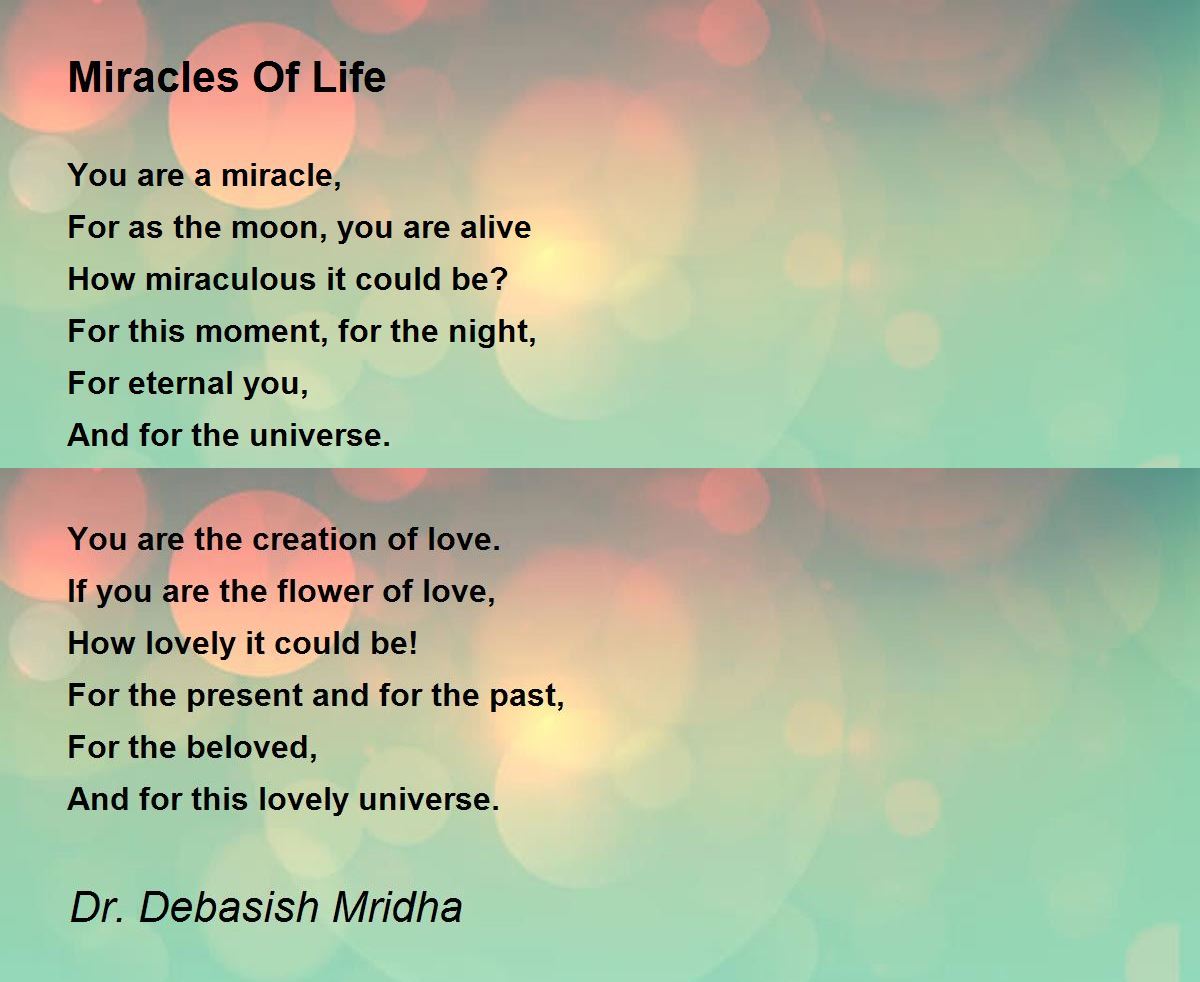 Miracles Of Life

You are a miracle,
For as the moon, you are alive
How miraculous it could be?
For this moment, for the night,
For eternal you,
And for the universe.

You are the creation of love.
If you are the flower of love,
How lovely it could be!
For the present and for the past,
For the beloved,
And for this lovely universe.

Dr. Debasish Mridha